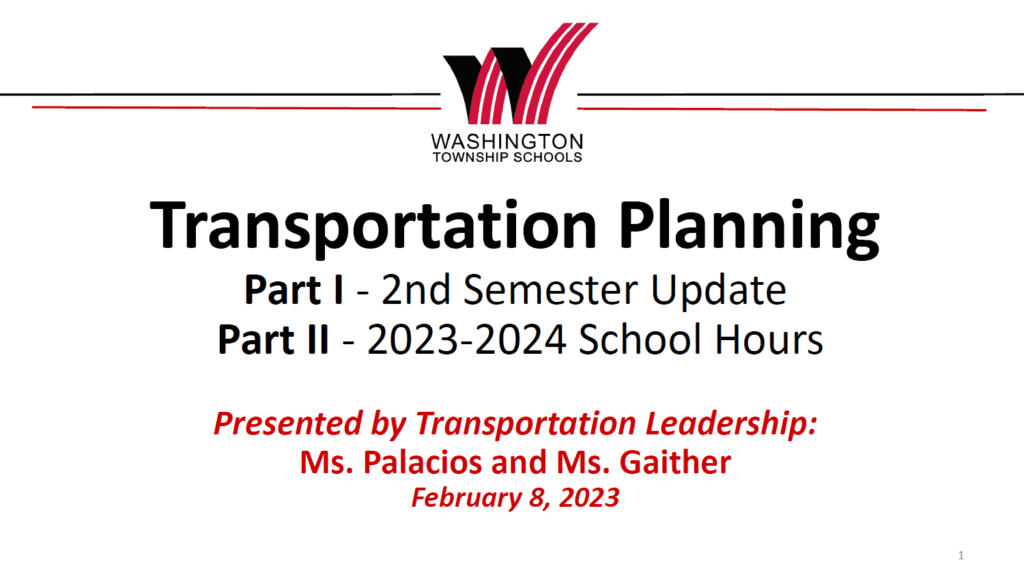 WASHINGTON
TOWNSHIP SCHOOLS

Transportation Planning

Part I - 2nd Semester Update
Part II - 2023-2024 School Hours

Presented by Transportation Leadership:
Ms. Palacios and Ms. Gaither
February 8, 2023

1